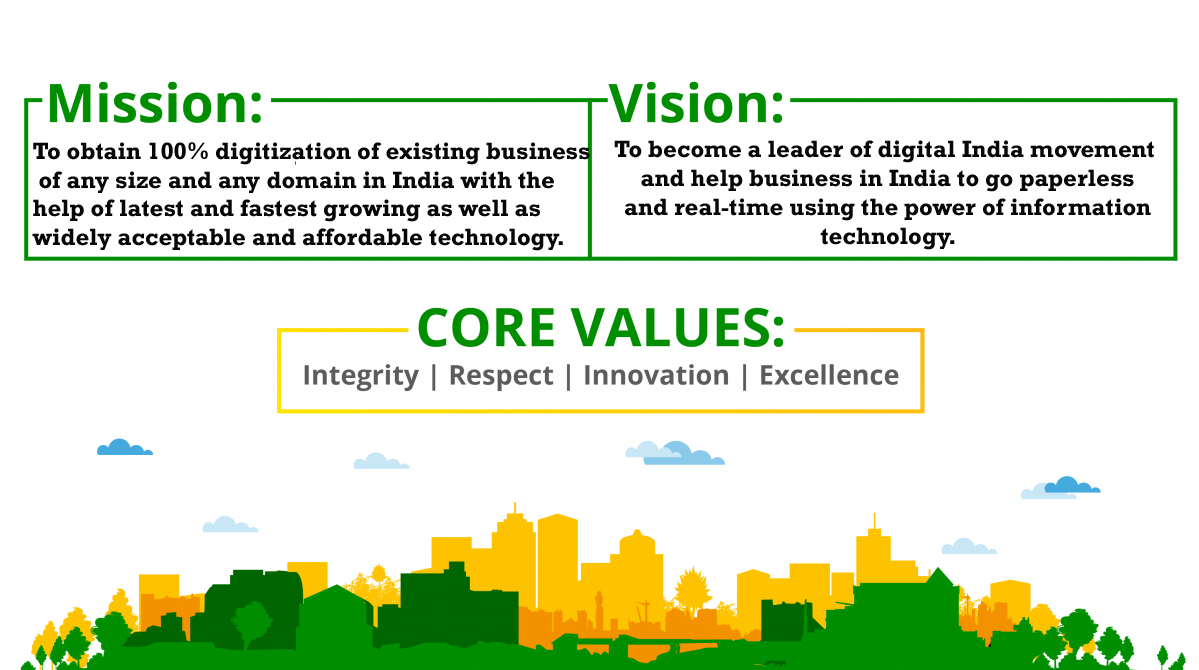 Mission:
To obtain 100% digitization of existing business of any size and any domain in India with the help of latest and fastest growing as well as widely acceptable and affordable technology.

Vision:
To become a leader of digital India movement and help business in India to go paperless and real-time using the power of information technology.

CORE VALUES:
Integrity | Respect | Innovation | Excellence